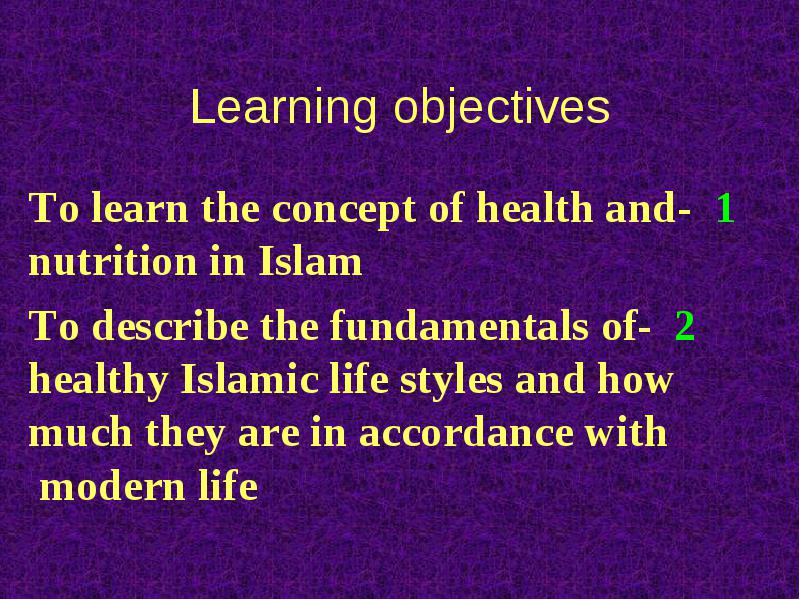 Learning objectives

To learn the concept of health and- 1 nutrition in Islam

To describe the fundamentals of- 2 healthy Islamic life styles and how much they are in accordance with modern life